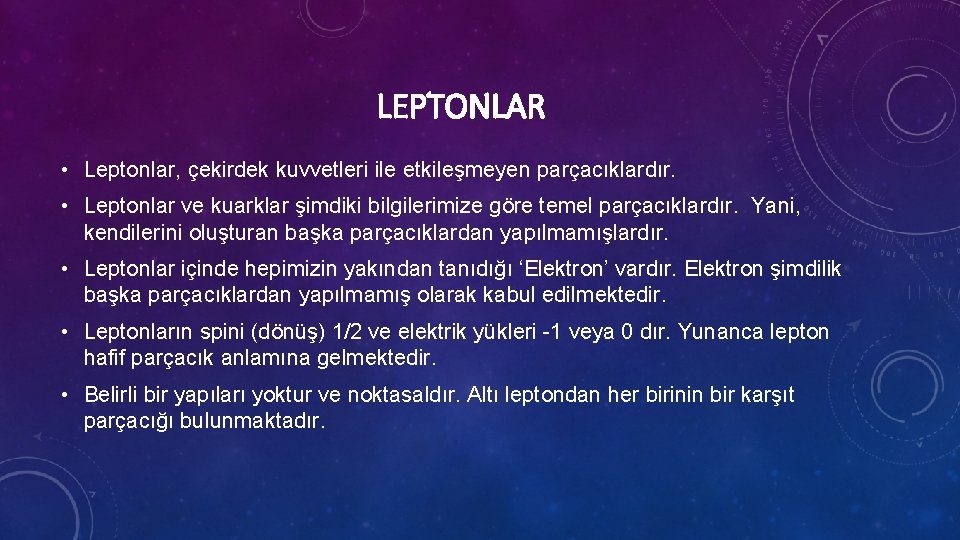 LEPTONLAR

• Leptonlar, çekirdek kuvvetleri ile etkileşmeyen parçacıklardır.

• Leptonlar ve kuarklar şimdiki bilgilerimize göre temel parçacıklardır. Yani, kendilerini oluşturan başka parçacıklardan yapılmamışlardır.

• Leptonlar içinde hepimizin yakından tanıdığı ‘Elektron’ vardır. Elektron şimdilik başka parçacıklardan yapılmamış olarak kabul edilmektedir.

• Leptonların spini (dönüş) 1/2 ve elektrik yükleri -1 veya 0 dır. Yunanca lepton hafif parçacık anlamına gelmektedir.

• Belirli bir yapıları yoktur ve noktasaldır. Altı leptondan her birinin bir karşıt parçacığı bulunmaktadır.